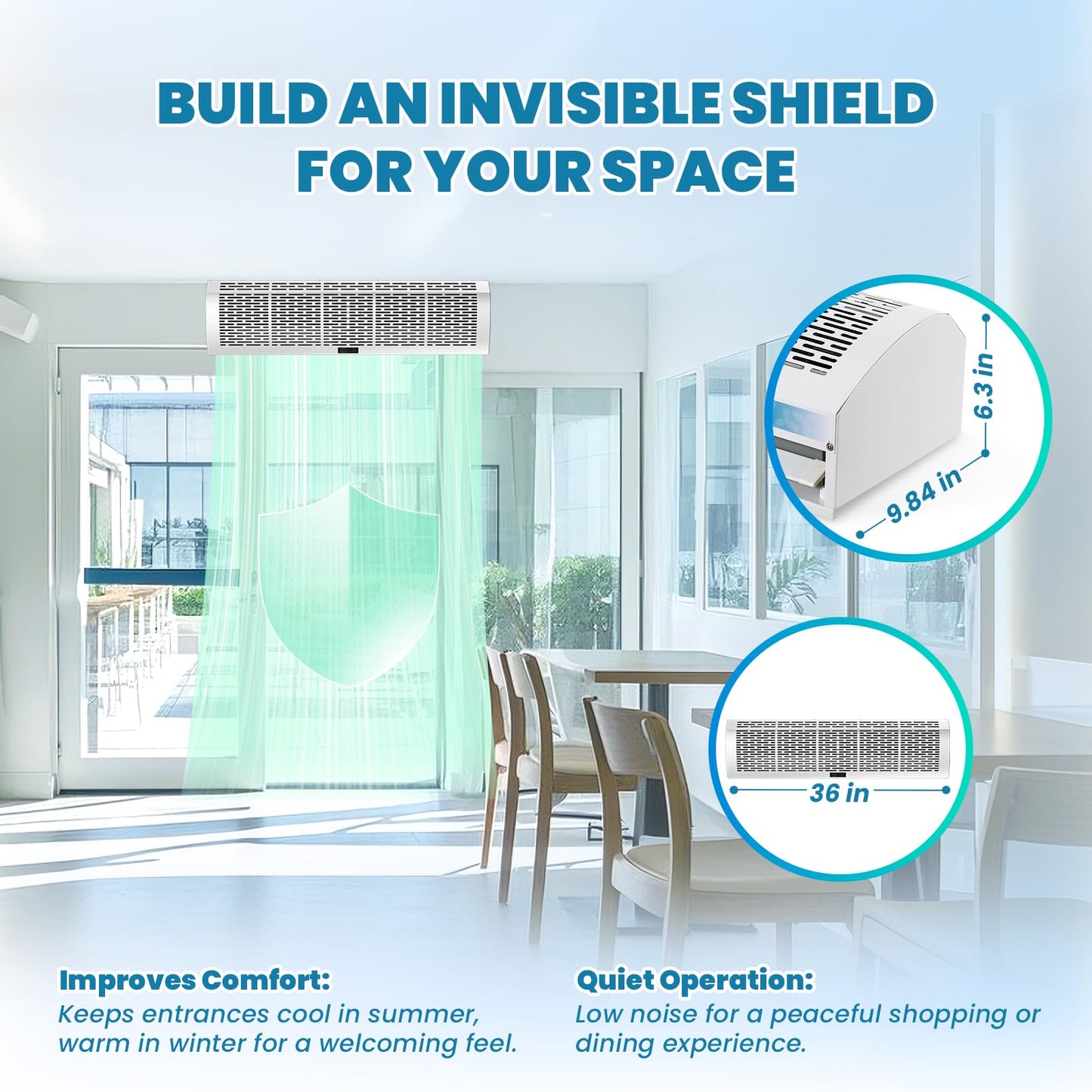 BUILD AN INVISIBLE SHIELD FOR YOUR SPACE

6.3 in

9.84 in

36 in

Improves Comfort:
Keeps entrances cool in summer, warm in winter for a welcoming feel.

Quiet Operation:
Low noise for a peaceful shopping or dining experience.